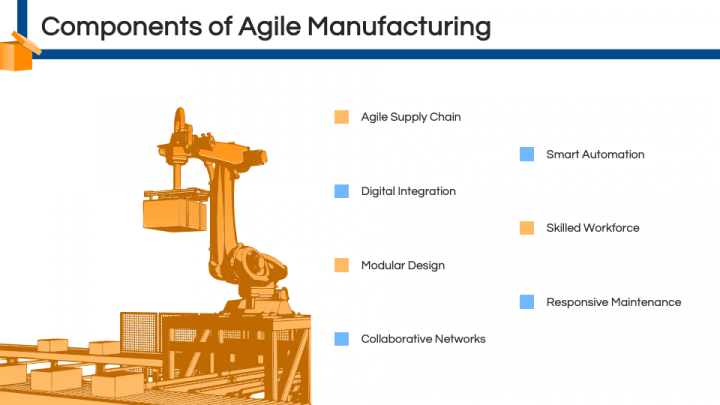 Components of Agile Manufacturing

Agile Supply Chain

Smart Automation

Digital Integration

Skilled Workforce

Modular Design

Responsive Maintenance

Collaborative Networks